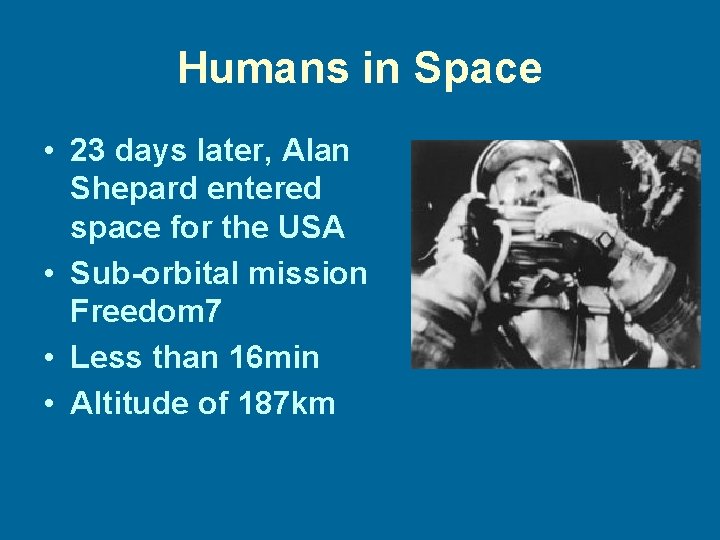 Humans in Space

• 23 days later, Alan Shepard entered space for the USA
• Sub-orbital mission Freedom7
• Less than 16min
• Altitude of 187km